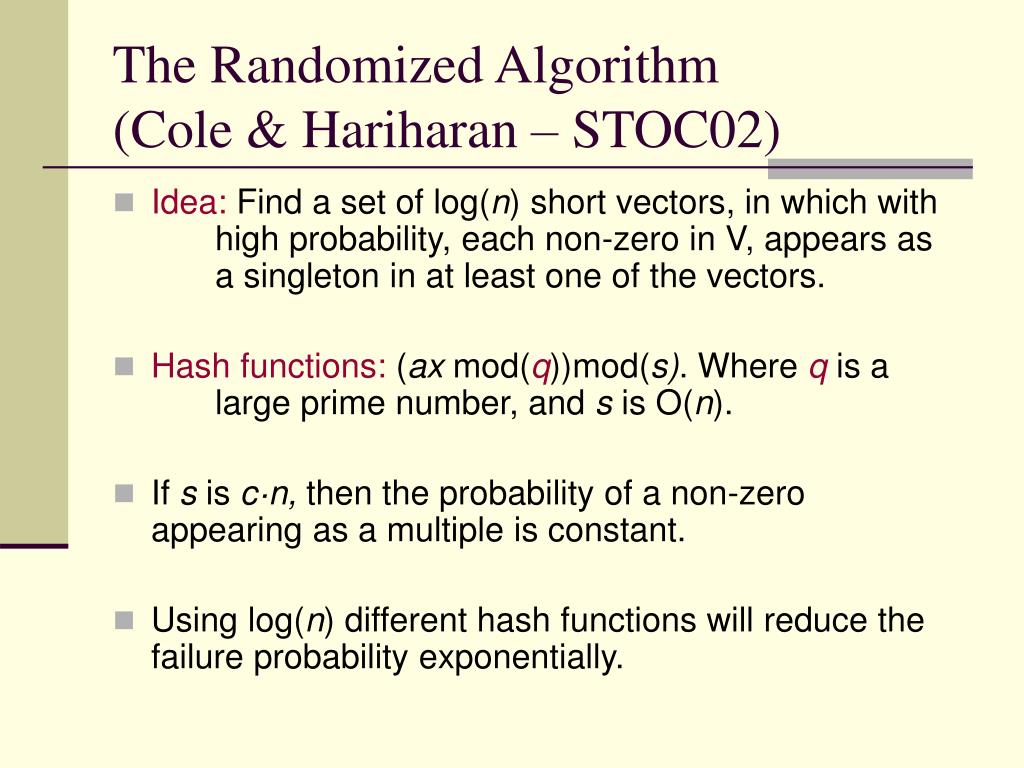 The Randomized Algorithm
(Cole & Hariharan – STOC02)

Idea: Find a set of log($n$) short vectors, in which with high probability, each non-zero in V, appears as a singleton in at least one of the vectors.

Hash functions: ($ax$ mod($q$))mod($s$). Where $q$ is a large prime number, and $s$ is O($n$).

If $s$ is $c \cdot n$, then the probability of a non-zero appearing as a multiple is constant.

Using log($n$) different hash functions will reduce the failure probability exponentially.